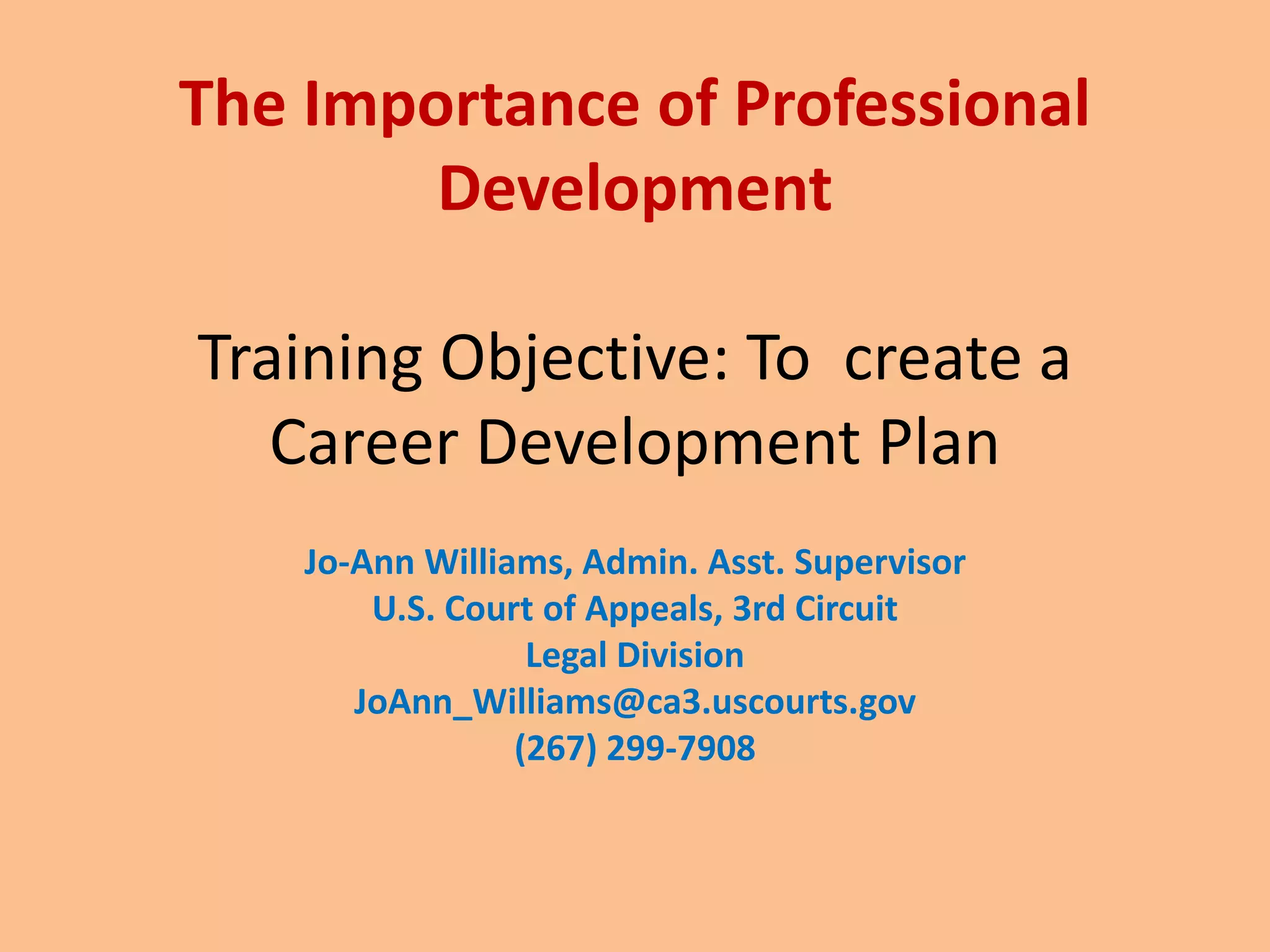 The Importance of Professional Development

Training Objective: To  create a Career Development Plan

Jo-Ann Williams, Admin. Asst. Supervisor
U.S. Court of Appeals, 3rd Circuit
Legal Division
JoAnn_Williams@ca3.uscourts.gov
(267) 299-7908